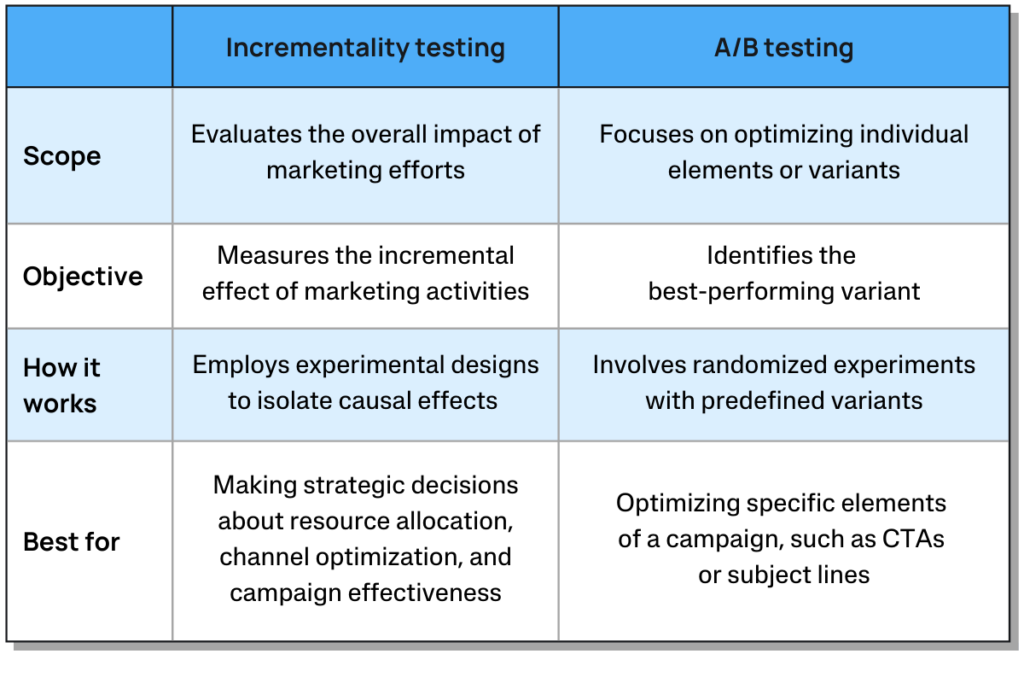 | | Incrementality testing | A/B testing |
|---|---|---|
| Scope | Evaluates the overall impact of marketing efforts | Focuses on optimizing individual elements or variants |
| Objective | Measures the incremental effect of marketing activities | Identifies the best-performing variant |
| How it works | Employs experimental designs to isolate causal effects | Involves randomized experiments with predefined variants |
| Best for | Making strategic decisions about resource allocation, channel optimization, and campaign effectiveness | Optimizing specific elements of a campaign, such as CTAs or subject lines |